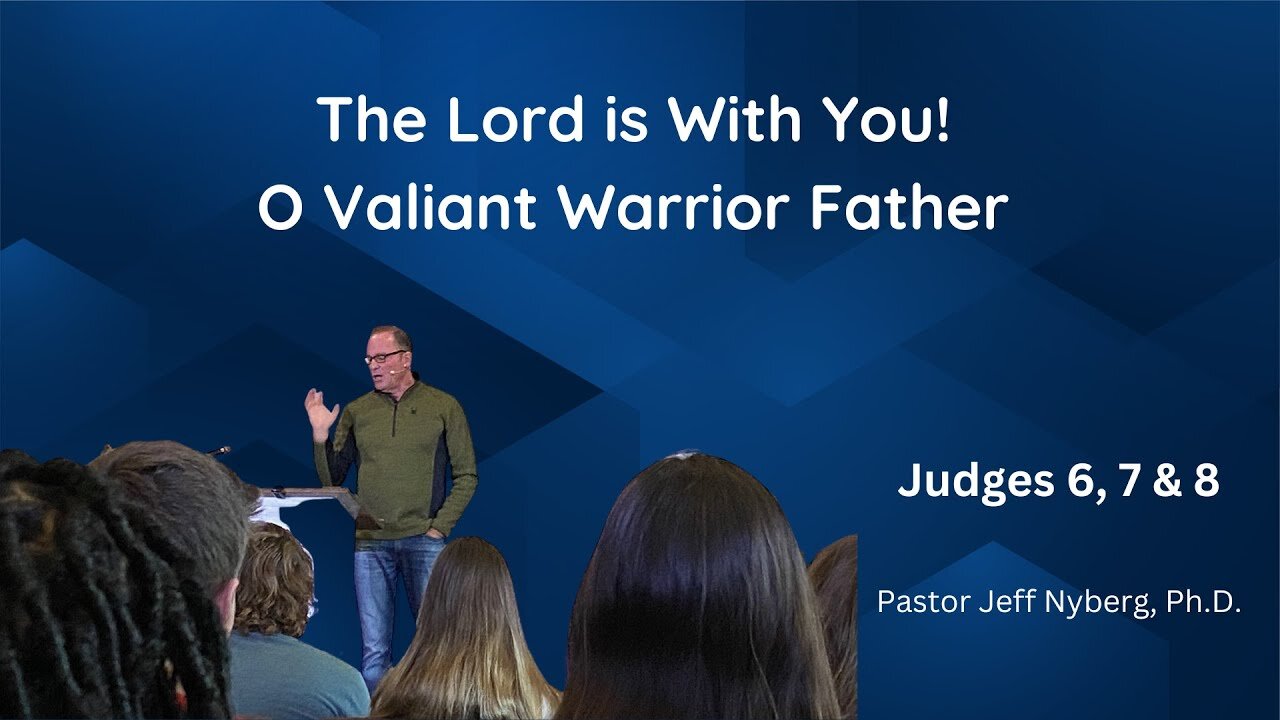 The Lord is With You!
O Valiant Warrior Father

Judges 6, 7 & 8

Pastor Jeff Nyberg, Ph.D.